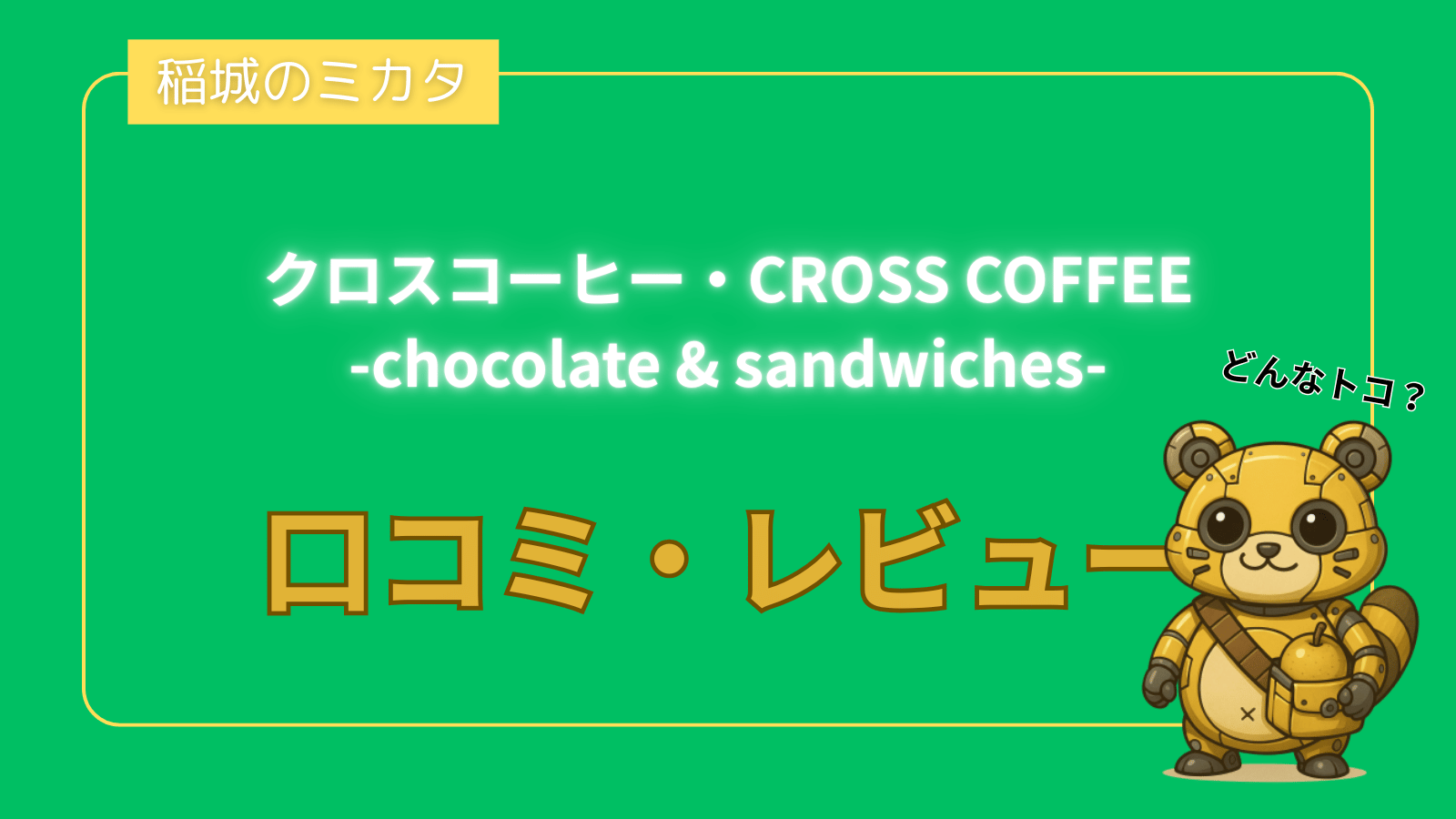 稲城のミカタ

クロスコーヒー・CROSS COFFEE
-chocolate & sandwiches-

どんなトコ？

口コミ・レビュー